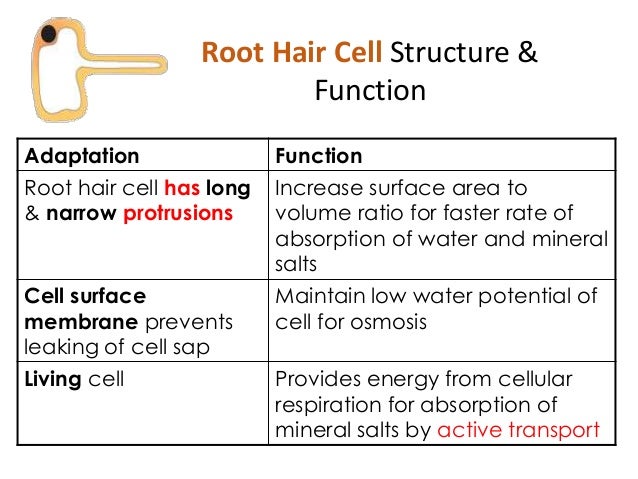 Root Hair Cell Structure & Function

| Adaptation | Function |
|---|---|
| Root hair cell has long & narrow protrusions | Increase surface area to volume ratio for faster rate of absorption of water and mineral salts |
| Cell surface membrane prevents leaking of cell sap | Maintain low water potential of cell for osmosis |
| Living cell | Provides energy from cellular respiration for absorption of mineral salts by active transport |